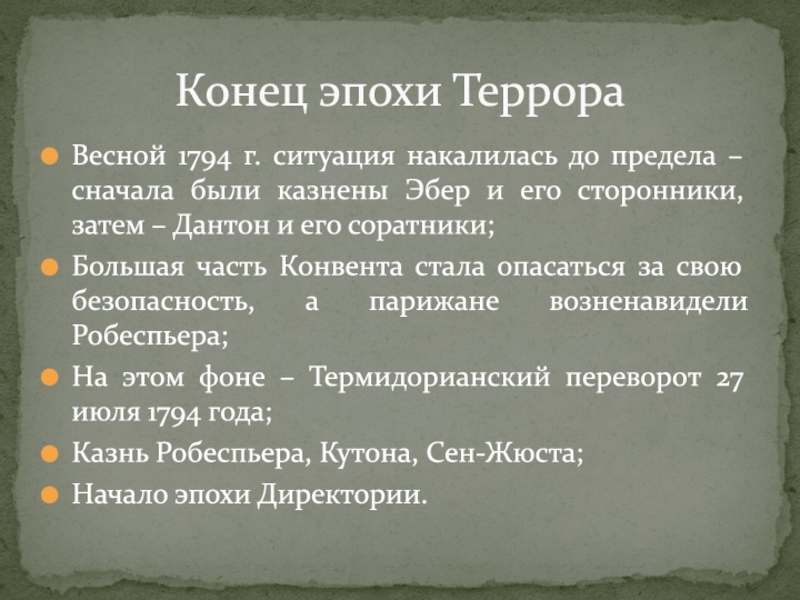 Конец эпохи Террора

Весной 1794 г. ситуация накалилась до предела – сначала были казнены Эбер и его сторонники, затем – Дантон и его соратники;

Большая часть Конвента стала опасаться за свою безопасность, а парижане возненавидели Робеспьера;

На этом фоне – Термидорианский переворот 27 июля 1794 года;

Казнь Робеспьера, Кутона, Сен-Жюста;

Начало эпохи Директории.